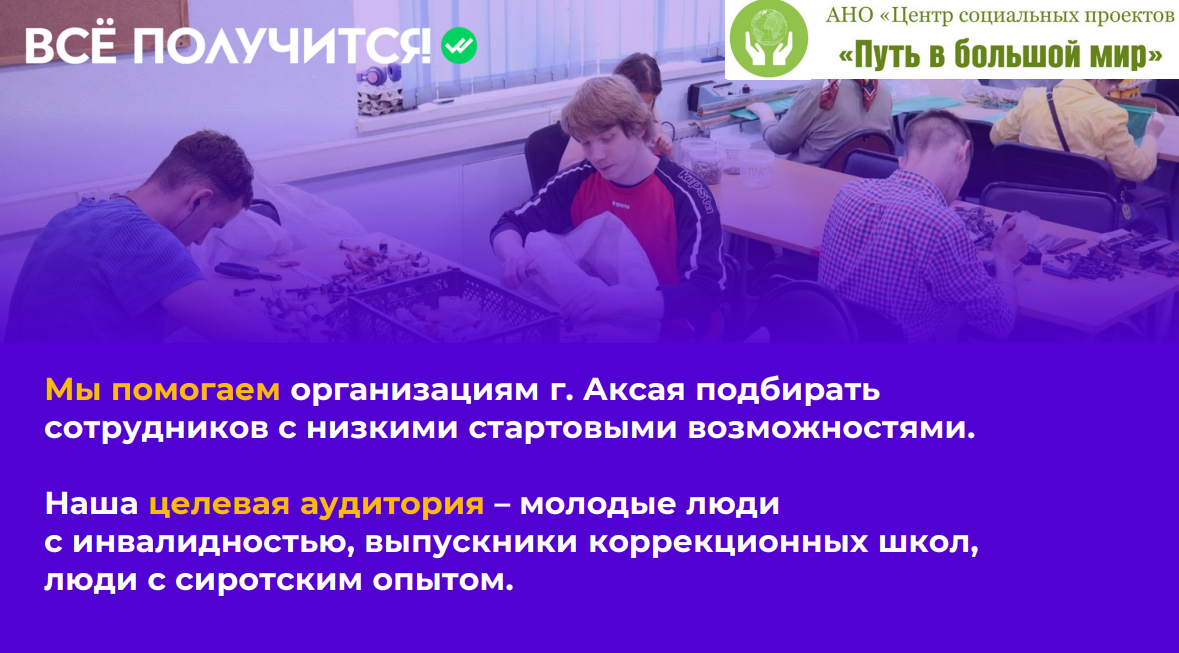 ВСЁ ПОЛУЧИТСЯ!

АНО «Центр социальных проектов
«Путь в большой мир»

Мы помогаем организациям г. Аксая подбирать сотрудников с низкими стартовыми возможностями.

Наша целевая аудитория – молодые люди с инвалидностью, выпускники коррекционных школ, люди с сиротским опытом.